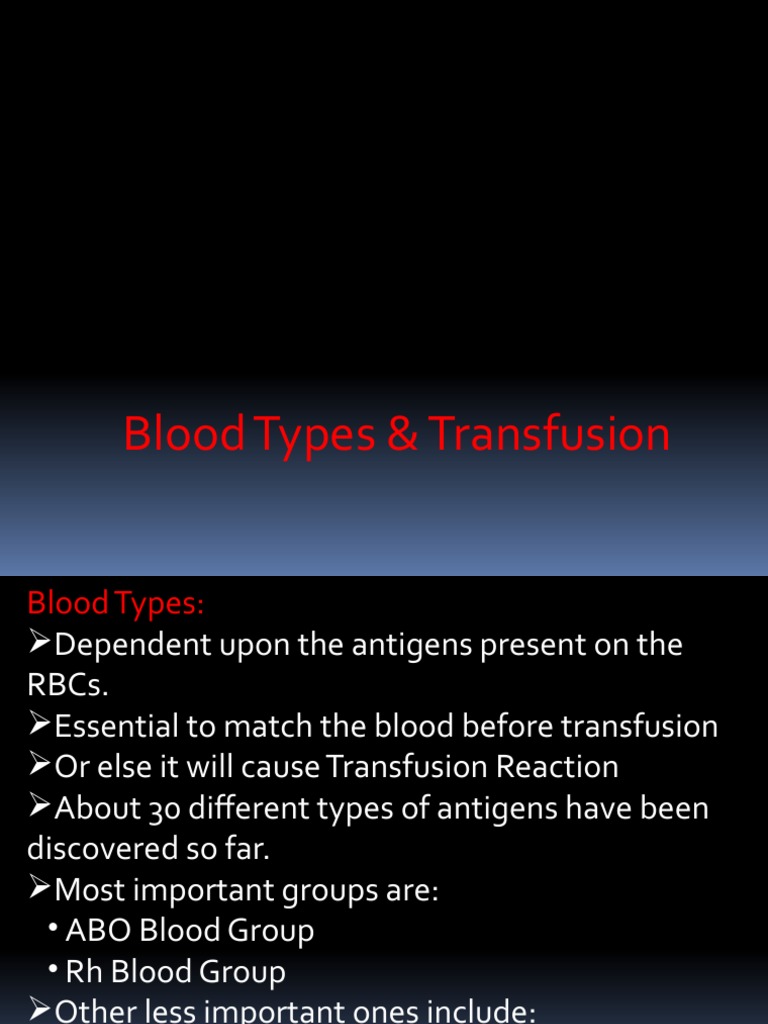 Blood Types & Transfusion

Blood Types:
➢Dependent upon the antigens present on the RBCs.
➢Essential to match the blood before transfusion
➢Or else it will cause Transfusion Reaction
➢About 30 different types of antigens have been discovered so far.
➢Most important groups are:
• ABO Blood Group
• Rh Blood Group
➢Other less important ones include: